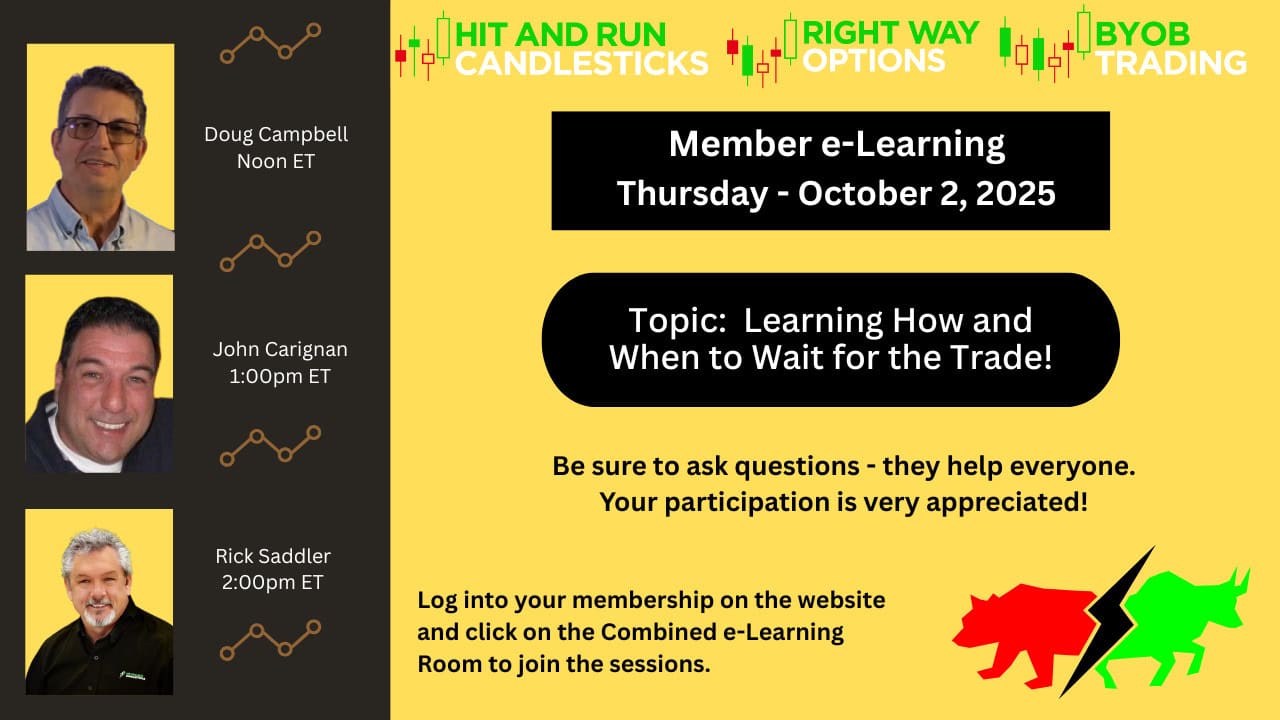 Doug Campbell
Noon ET

John Carignan
1:00pm ET

Rick Saddler
2:00pm ET

HIT AND RUN CANDLESTICKS

RIGHT WAY OPTIONS

BYOB TRADING

Member e-Learning
Thursday - October 2, 2025

Topic: Learning How and When to Wait for the Trade!

Be sure to ask questions - they help everyone.
Your participation is very appreciated!

Log into your membership on the website and click on the Combined e-Learning Room to join the sessions.